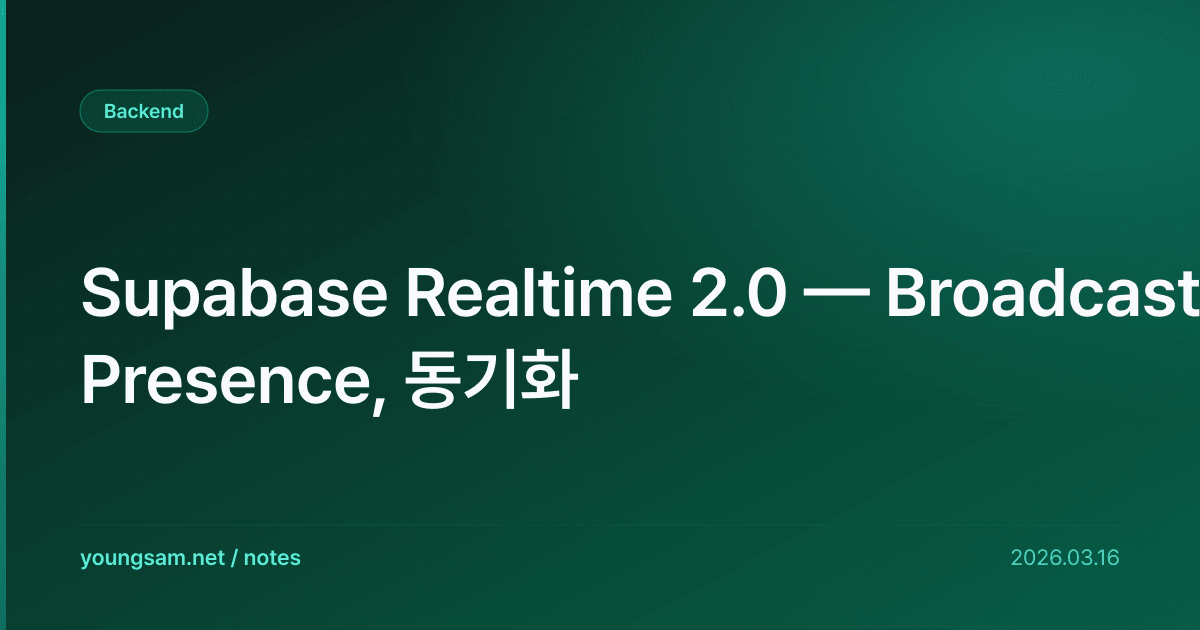 Backend

Supabase Realtime 2.0 — Broadcast Presence, 동기화

youngsam.net / notes

2026.03.16